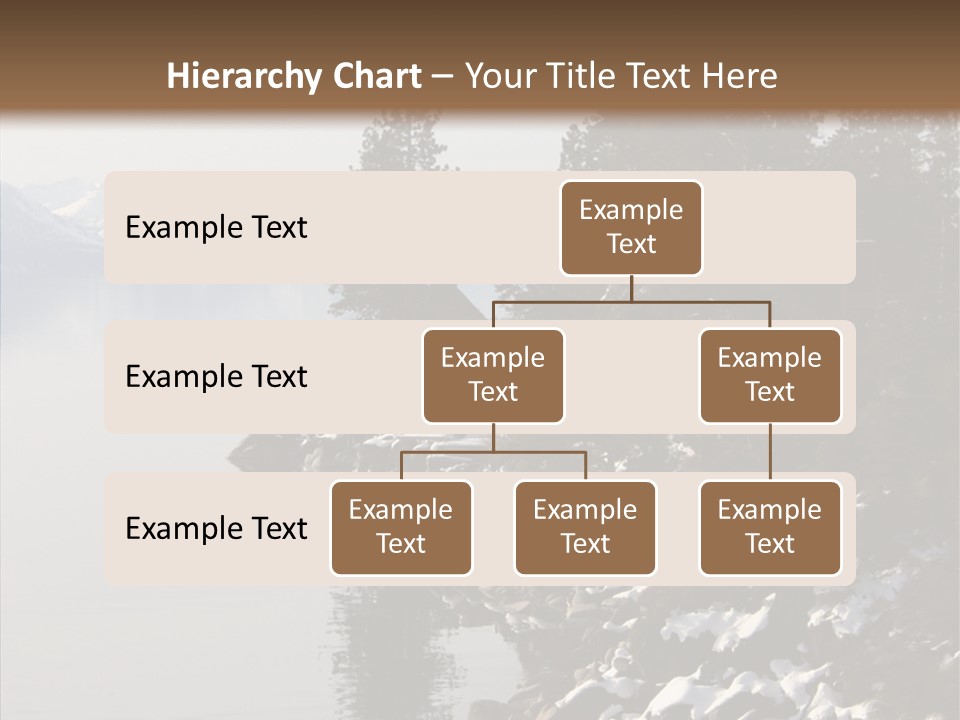 Hierarchy Chart – Your Title Text Here

Example Text

Example Text

Example Text

Example Text

Example Text

Example Text

Example Text

Example Text

Example Text